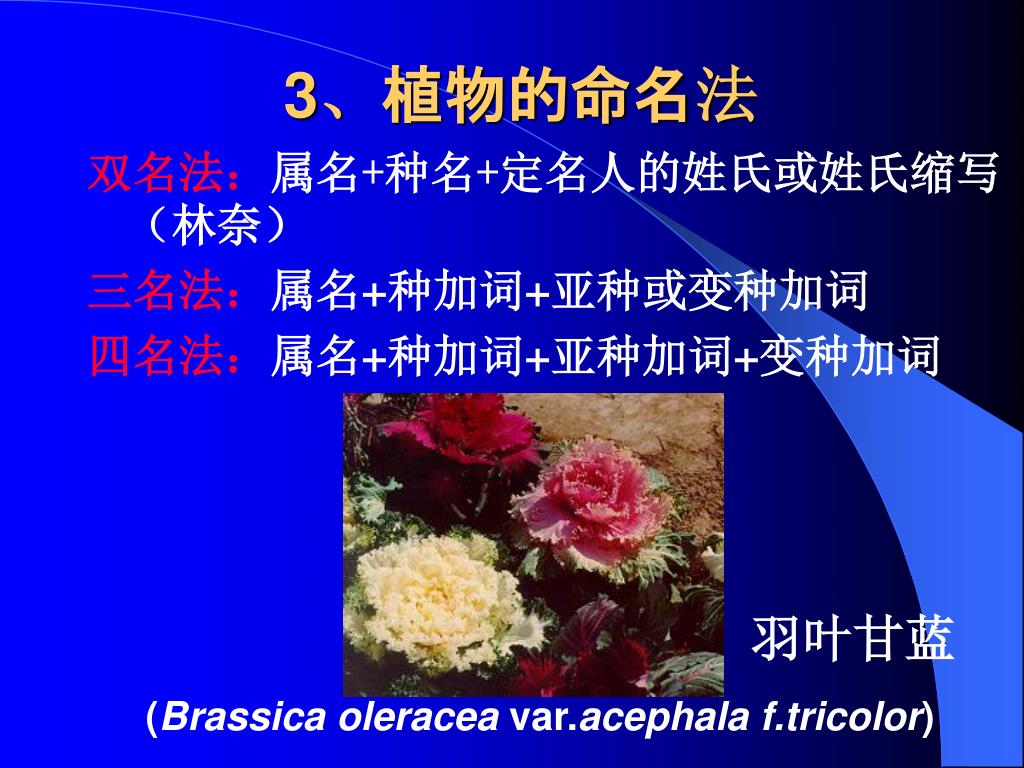 3、植物的命名法

双名法：属名+种名+定名人的姓氏或姓氏缩写（林奈）

三名法：属名+种加词+亚种或变种加词

四名法：属名+种加词+亚种加词+变种加词

羽叶甘蓝

(Brassica oleracea var.acephala f.tricolor)